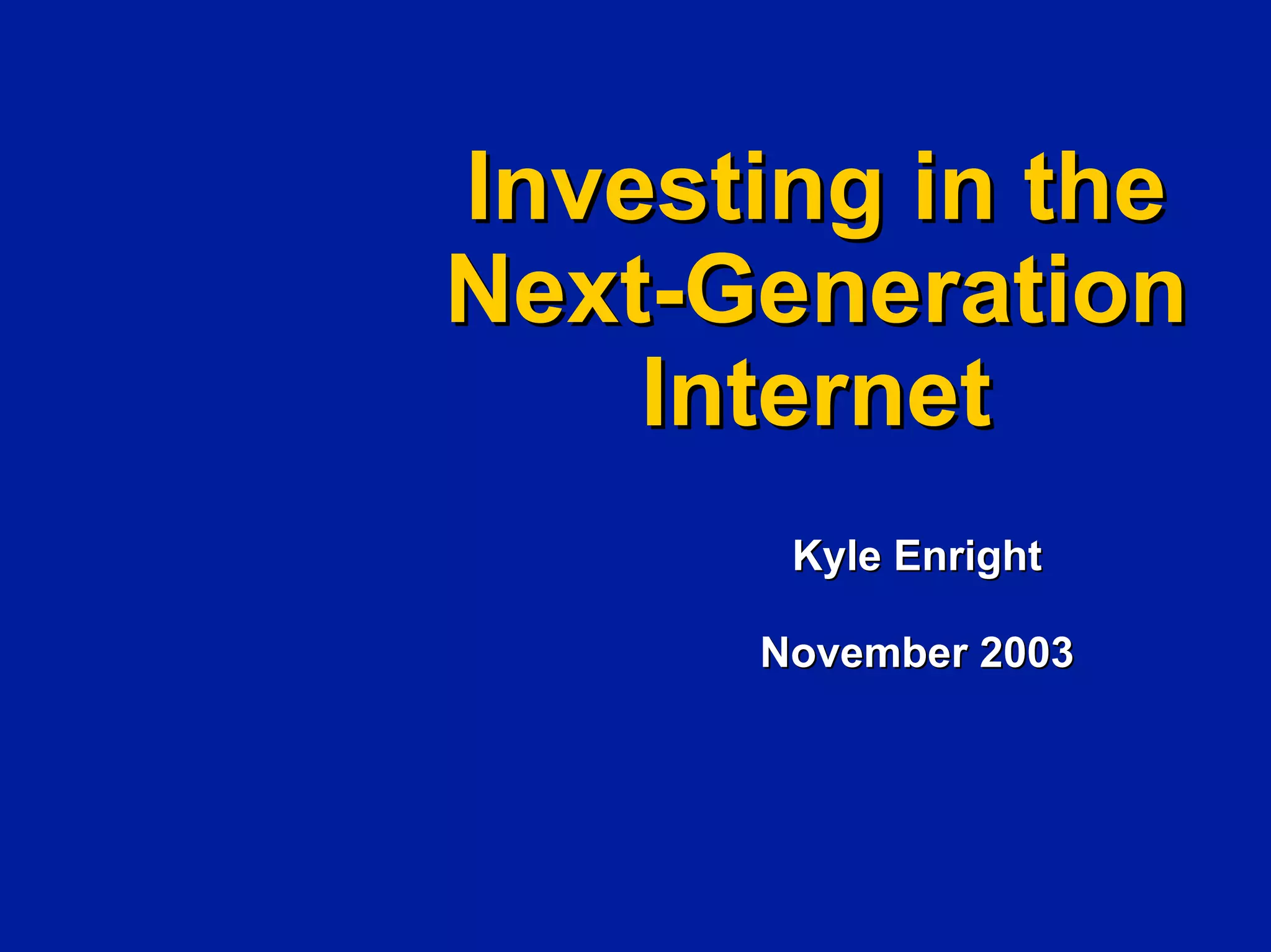 Investing in the Next-Generation Internet

Kyle Enright

November 2003